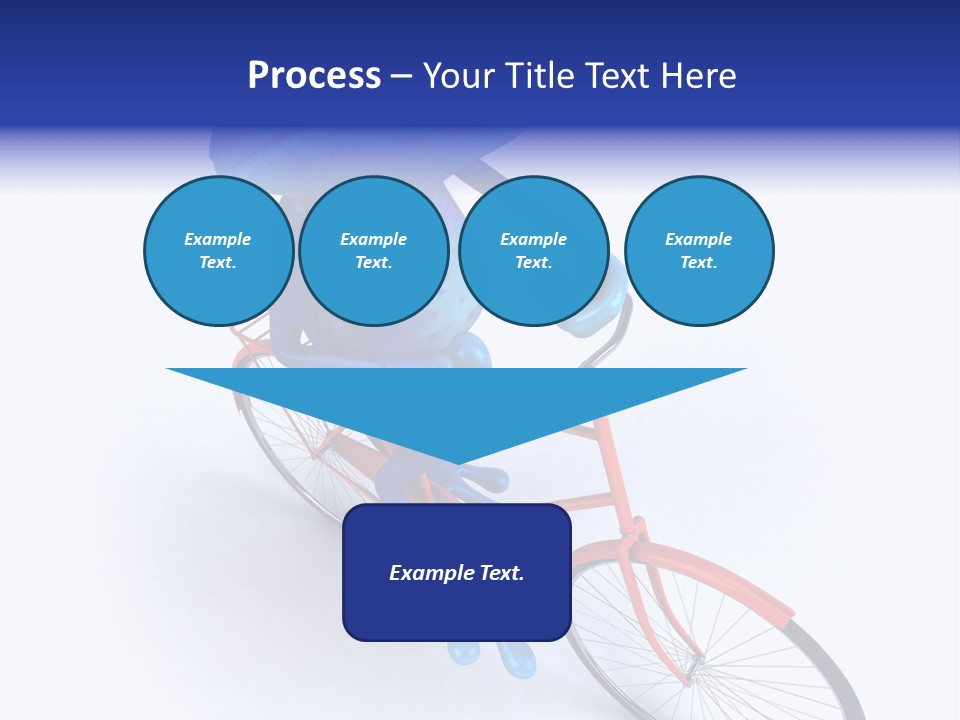 Process – Your Title Text Here

Example Text.

Example Text.

Example Text.

Example Text.

Example Text.